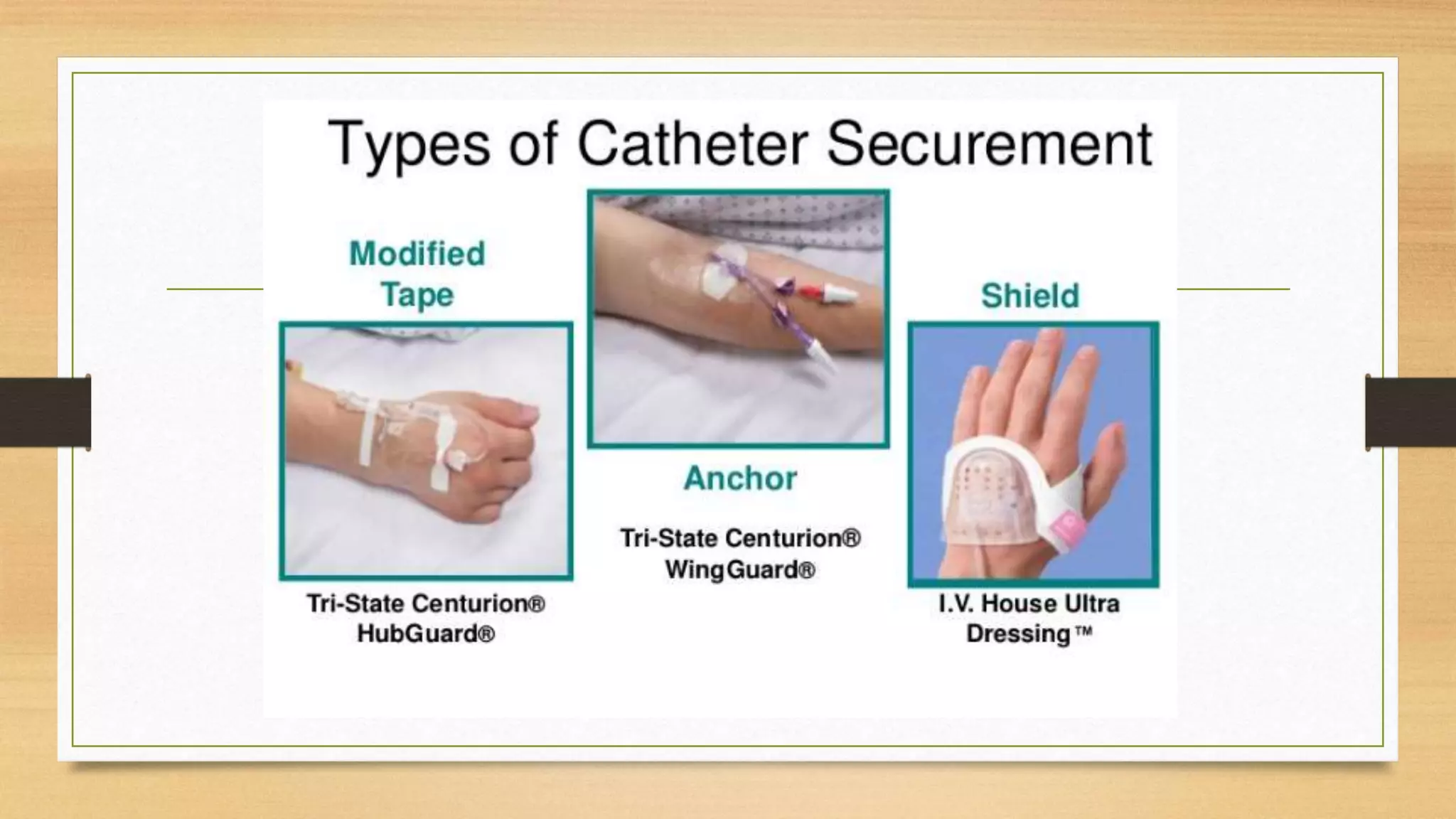 Types of Catheter Securement

Modified Tape

Tri-State Centurion® HubGuard®

Anchor

Tri-State Centurion® WingGuard®

Shield

I.V. House Ultra Dressing™